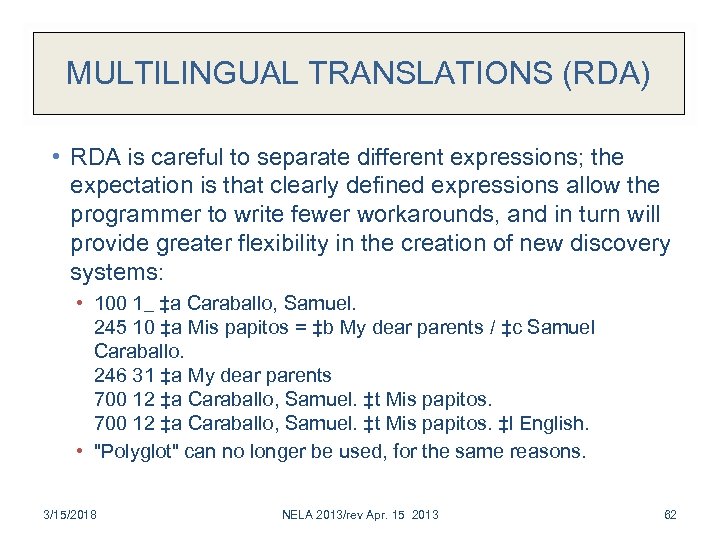 MULTILINGUAL TRANSLATIONS (RDA)

• RDA is careful to separate different expressions; the expectation is that clearly defined expressions allow the programmer to write fewer workarounds, and in turn will provide greater flexibility in the creation of new discovery systems:

• 100 1_ ‡a Caraballo, Samuel.
245 10 ‡a Mis papitos = ‡b My dear parents / ‡c Samuel Caraballo.
246 31 ‡a My dear parents
700 12 ‡a Caraballo, Samuel. ‡t Mis papitos.
700 12 ‡a Caraballo, Samuel. ‡t Mis papitos. ‡l English.

• "Polyglot" can no longer be used, for the same reasons.

3/15/2018 NELA 2013/rev Apr. 15 2013 62